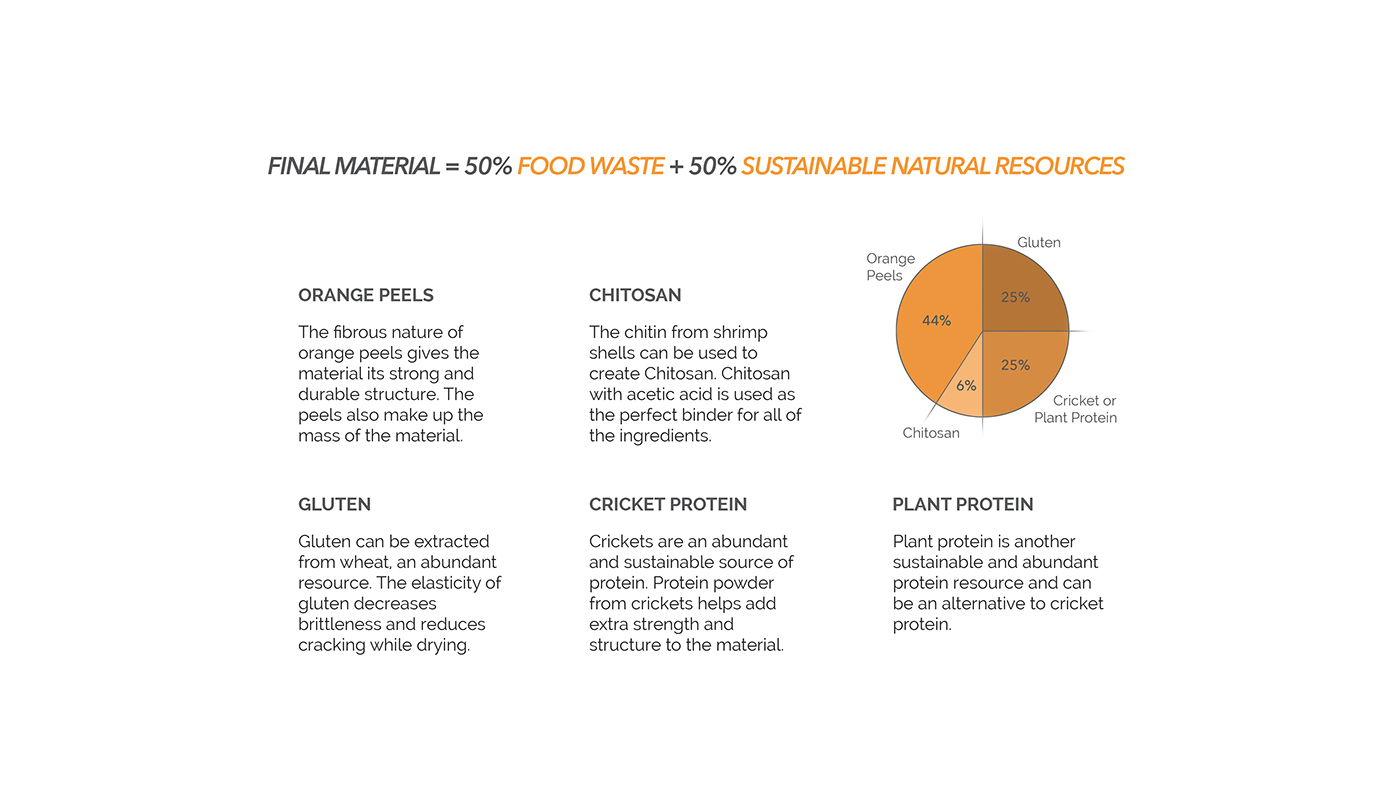 FINAL MATERIAL = 50% FOOD WASTE + 50% SUSTAINABLE NATURAL RESOURCES

ORANGE PEELS

The fibrous nature of orange peels gives the material its strong and durable structure. The peels also make up the mass of the material.

CHITOSAN

The chitin from shrimp shells can be used to create Chitosan. Chitosan with acetic acid is used as the perfect binder for all of the ingredients.

Orange Peels
Gluten
44%
25%
25%
6%
Cricket or Plant Protein
Chitosan

GLUTEN

Gluten can be extracted from wheat, an abundant resource. The elasticity of gluten decreases brittleness and reduces cracking while drying.

CRICKET PROTEIN

Crickets are an abundant and sustainable source of protein. Protein powder from crickets helps add extra strength and structure to the material.

PLANT PROTEIN

Plant protein is another sustainable and abundant protein resource and can be an alternative to cricket protein.